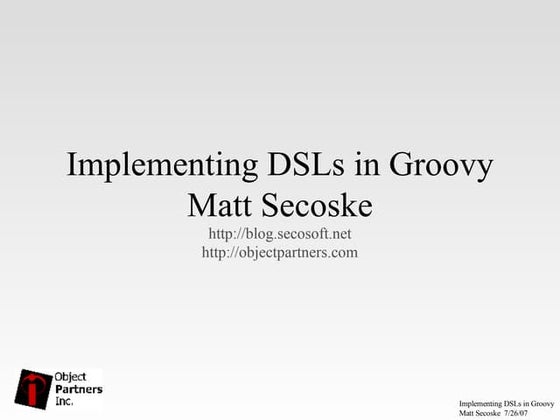 Implementing DSLs in Groovy
Matt Secoske
http://blog.secosoft.net
http://objectpartners.com

Object Partners Inc.

Implementing DSLs in Groovy
Matt Secoske 7/26/07